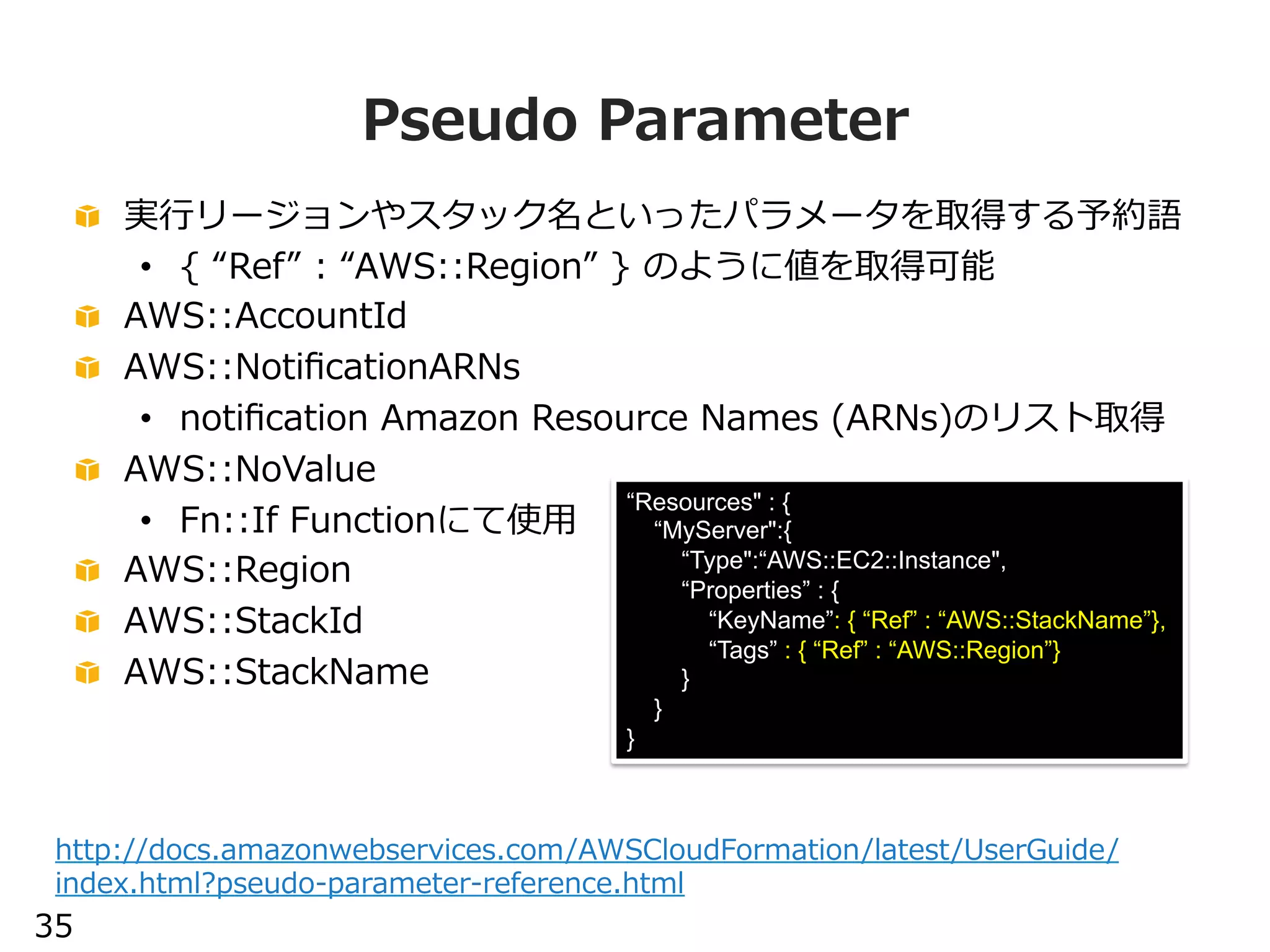 Pseudo Parameter

実行リージョンやスタック名といったパラメータを取得する予約語

• { “Ref” : “AWS::Region” } のように値を取得可能

AWS::AccountId

AWS::NotificationARNs

• notification Amazon Resource Names (ARNs)のリスト取得

AWS::NoValue

• Fn::If Functionにて使用

AWS::Region

AWS::StackId

AWS::StackName

“Resources" : {
“MyServer":{
“Type":“AWS::EC2::Instance",
“Properties” : {
“KeyName”: { “Ref” : “AWS::StackName”},
“Tags” : { “Ref” : “AWS::Region”}
}
}
}

http://docs.amazonwebservices.com/AWSCloudFormation/latest/UserGuide/index.html?pseudo-parameter-reference.html

35